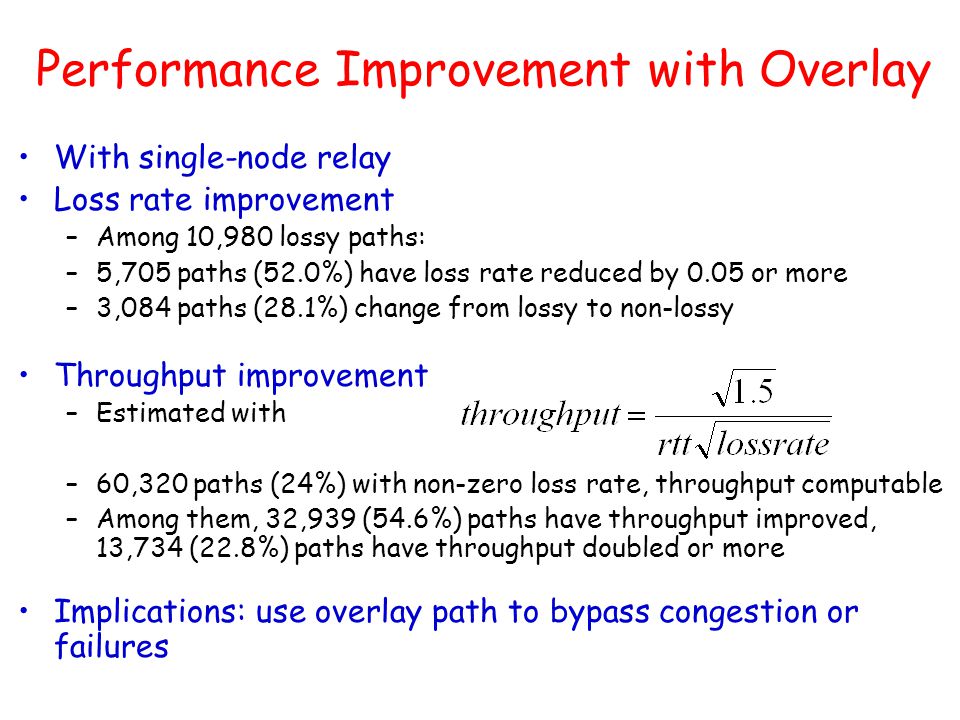 Performance Improvement with Overlay

• With single-node relay
• Loss rate improvement
– Among 10,980 lossy paths:
– 5,705 paths (52.0%) have loss rate reduced by 0.05 or more
– 3,084 paths (28.1%) change from lossy to non-lossy

• Throughput improvement
– Estimated with $throughput = \frac{\sqrt{1.5}}{rtt\sqrt{lossrate}}$
– 60,320 paths (24%) with non-zero loss rate, throughput computable
– Among them, 32,939 (54.6%) paths have throughput improved, 13,734 (22.8%) paths have throughput doubled or more

• Implications: use overlay path to bypass congestion or failures